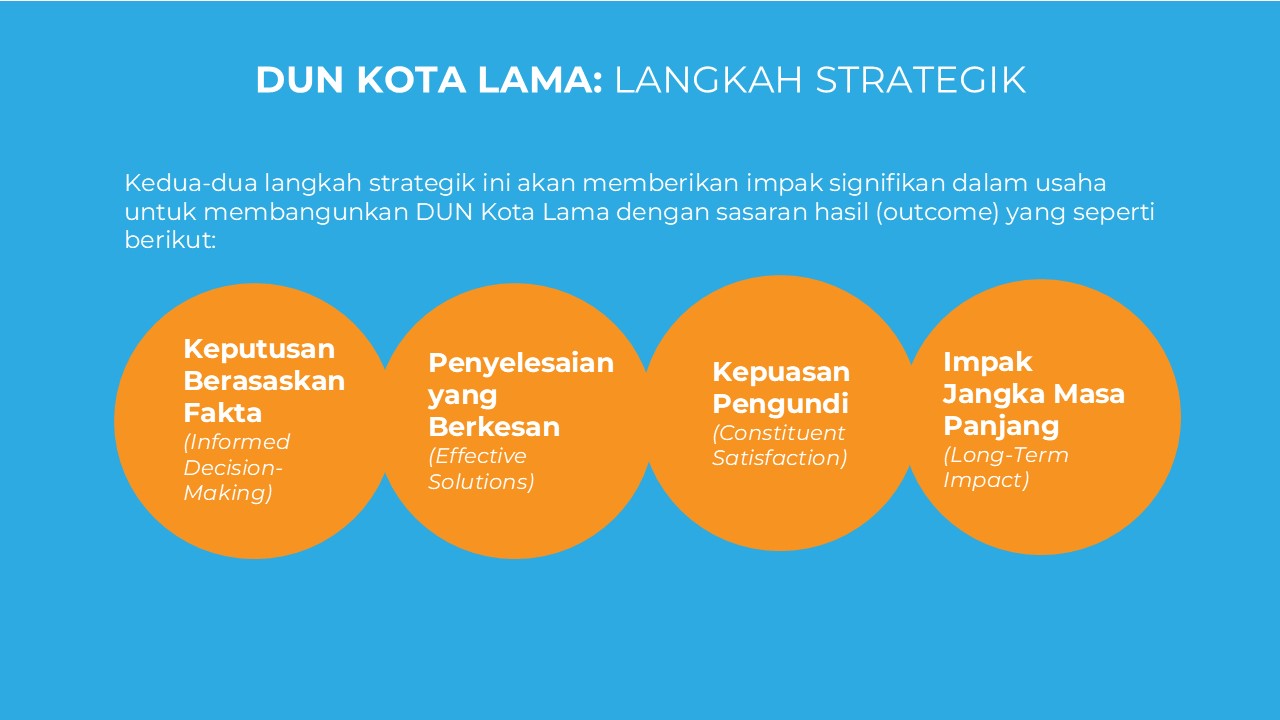 DUN KOTA LAMA: LANGKAH STRATEGIK

Kedua-dua langkah strategik ini akan memberikan impak signifikan dalam usaha untuk membangunkan DUN Kota Lama dengan sasaran hasil (outcome) yang seperti berikut:

Keputusan Berasaskan Fakta
(Informed Decision-Making)

Penyelesaian yang Berkesan
(Effective Solutions)

Kepuasan Pengundi
(Constituent Satisfaction)

Impak Jangka Masa Panjang
(Long-Term Impact)